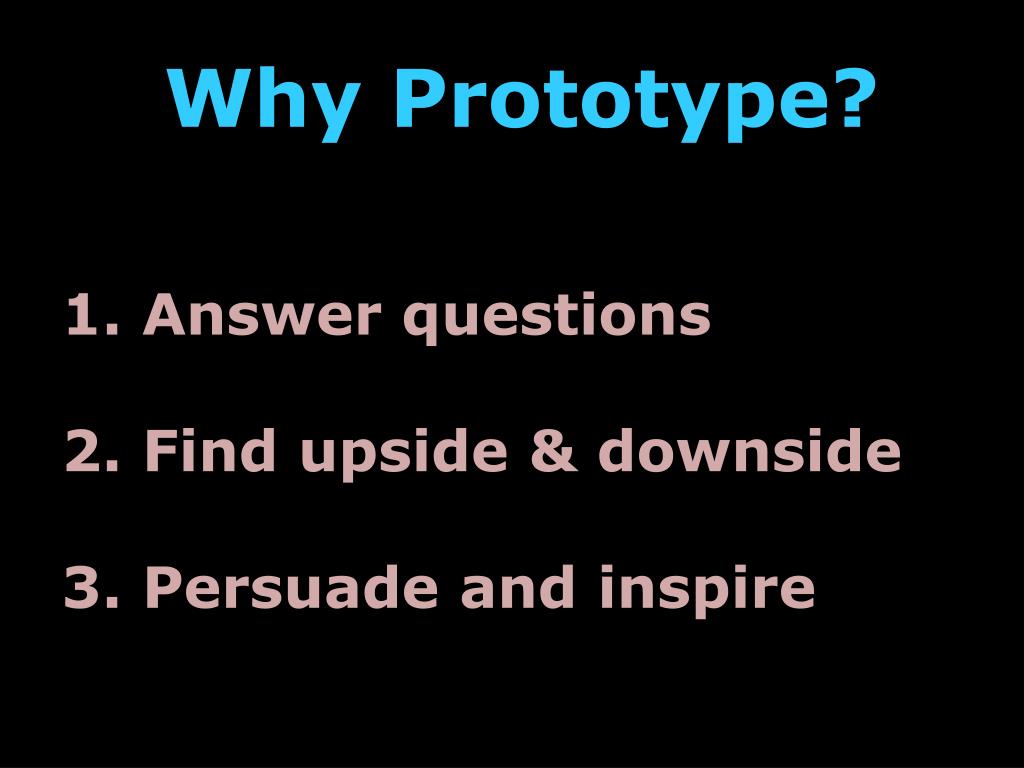 Why Prototype?

1. Answer questions

2. Find upside & downside

3. Persuade and inspire